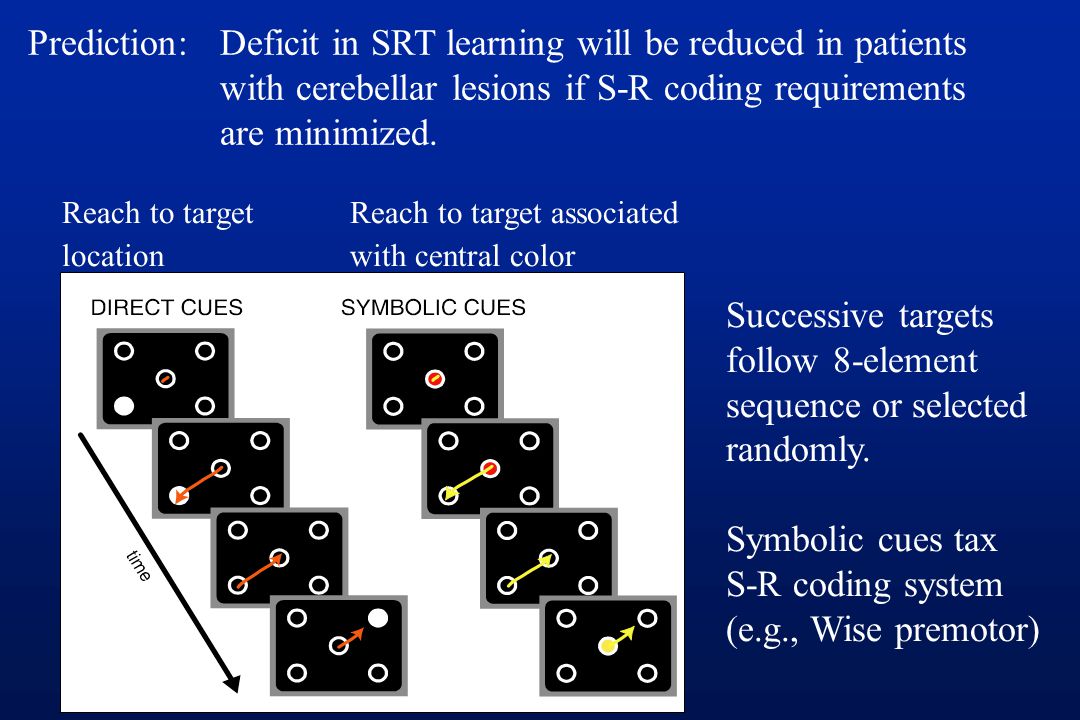 Prediction: Deficit in SRT learning will be reduced in patients with cerebellar lesions if S-R coding requirements are minimized.

Reach to target location

Reach to target associated with central color

DIRECT CUES

SYMBOLIC CUES

time

Successive targets follow 8-element sequence or selected randomly.

Symbolic cues tax S-R coding system (e.g., Wise premotor)